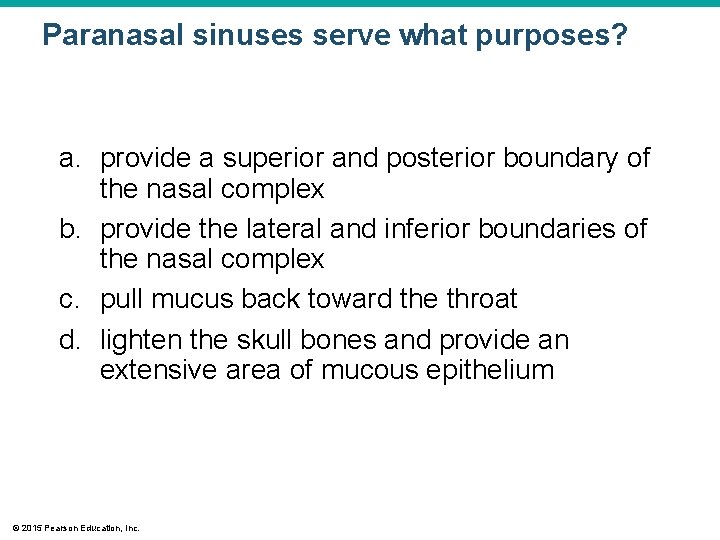 Paranasal sinuses serve what purposes?

a. provide a superior and posterior boundary of the nasal complex
b. provide the lateral and inferior boundaries of the nasal complex
c. pull mucus back toward the throat
d. lighten the skull bones and provide an extensive area of mucous epithelium

© 2015 Pearson Education, Inc.